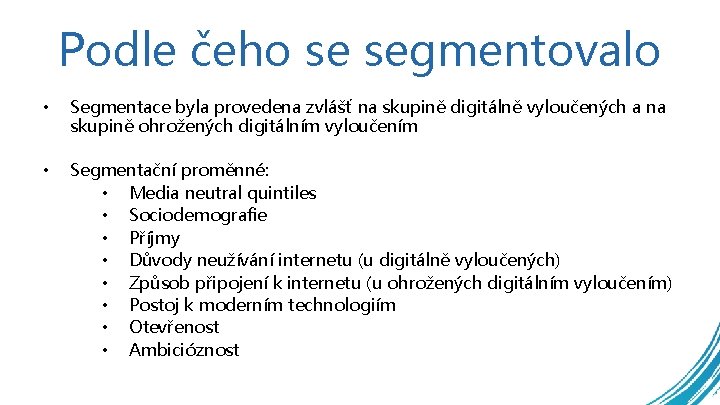 Podle čeho se segmentovalo

• Segmentace byla provedena zvlášť na skupině digitálně vyloučených a na skupině ohrožených digitálním vyloučením

• Segmentační proměnné:
  • Media neutral quintiles
  • Sociodemografie
  • Příjmy
  • Důvody neužívání internetu (u digitálně vyloučených)
  • Způsob připojení k internetu (u ohrožených digitálním vyloučením)
  • Postoj k moderním technologiím
  • Otevřenost
  • Ambicióznost